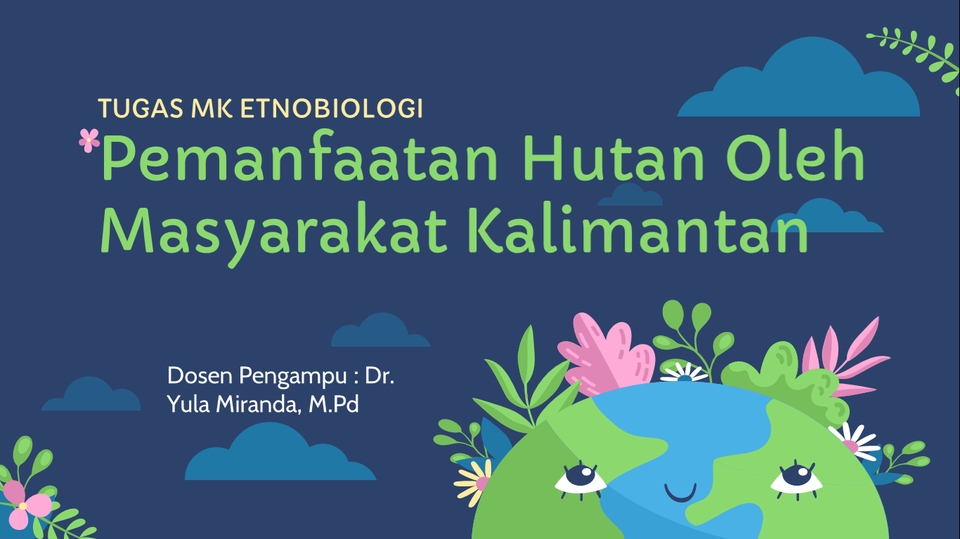 TUGAS MK ETNOBIOLOGI

Pemanfaatan Hutan Oleh Masyarakat Kalimantan

Dosen Pengampu : Dr. Yula Miranda, M.Pd